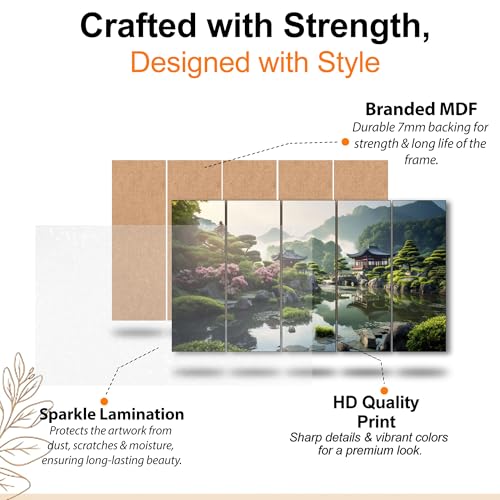 Crafted with Strength,
Designed with Style

Branded MDF
Durable 7mm backing for strength & long life of the frame.

Sparkle Lamination
Protects the artwork from dust, scratches & moisture, ensuring long-lasting beauty.

HD Quality Print
Sharp details & vibrant colors for a premium look.